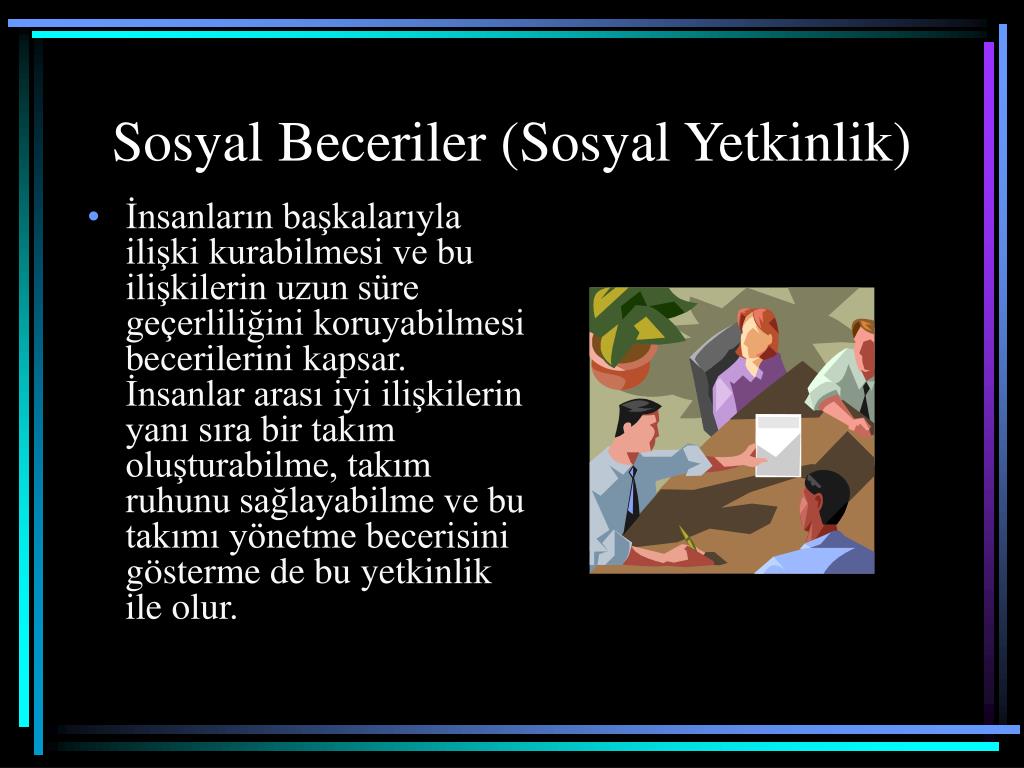 Sosyal Beceriler (Sosyal Yetkinlik)

• İnsanların başkalarıyla ilişki kurabilmesi ve bu ilişkilerin uzun süre geçerliliğini koruyabilmesi becerilerini kapsar. İnsanlar arası iyi ilişkilerin yanı sıra bir takım oluşturabilme, takım ruhunu sağlayabilme ve bu takımı yönetme becerisini gösterme de bu yetkinlik ile olur.